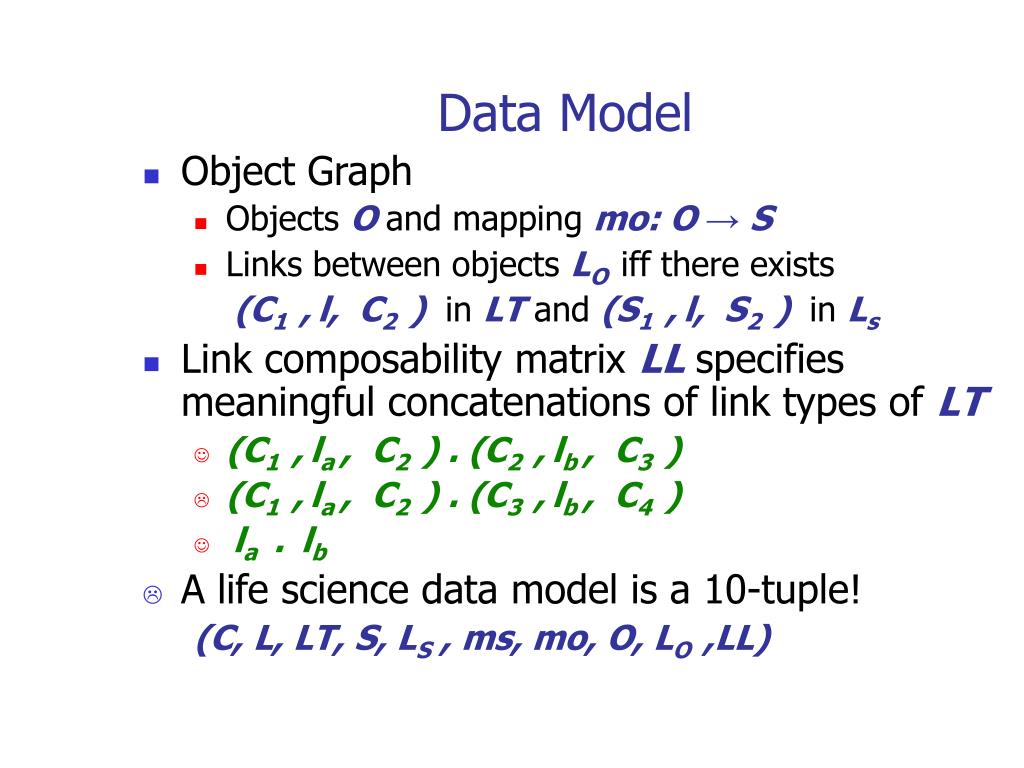 Data Model

Object Graph

Objects $O$ and mapping $mo: O \rightarrow S$

Links between objects $L_O$ iff there exists $(C_1, l, C_2)$ in $LT$ and $(S_1, l, S_2)$ in $L_s$

Link composability matrix $LL$ specifies meaningful concatenations of link types of $LT$

☺ $(C_1, l_a, C_2) . (C_2, l_b, C_3)$

☹ $(C_1, l_a, C_2) . (C_3, l_b, C_4)$

☺ $l_a . l_b$

☹ A life science data model is a 10-tuple!

$(C, L, LT, S, L_S, ms, mo, O, L_O, LL)$